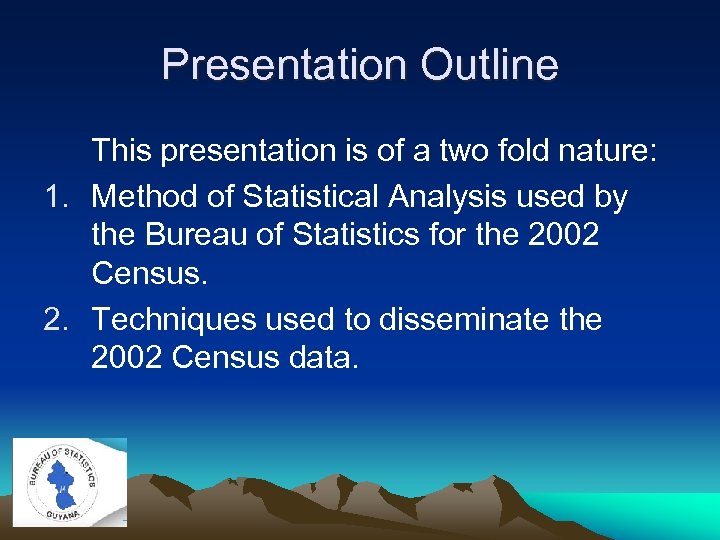 Presentation Outline

This presentation is of a two fold nature:

1. Method of Statistical Analysis used by the Bureau of Statistics for the 2002 Census.
2. Techniques used to disseminate the 2002 Census data.

BUREAU OF STATISTICS
GUYANA